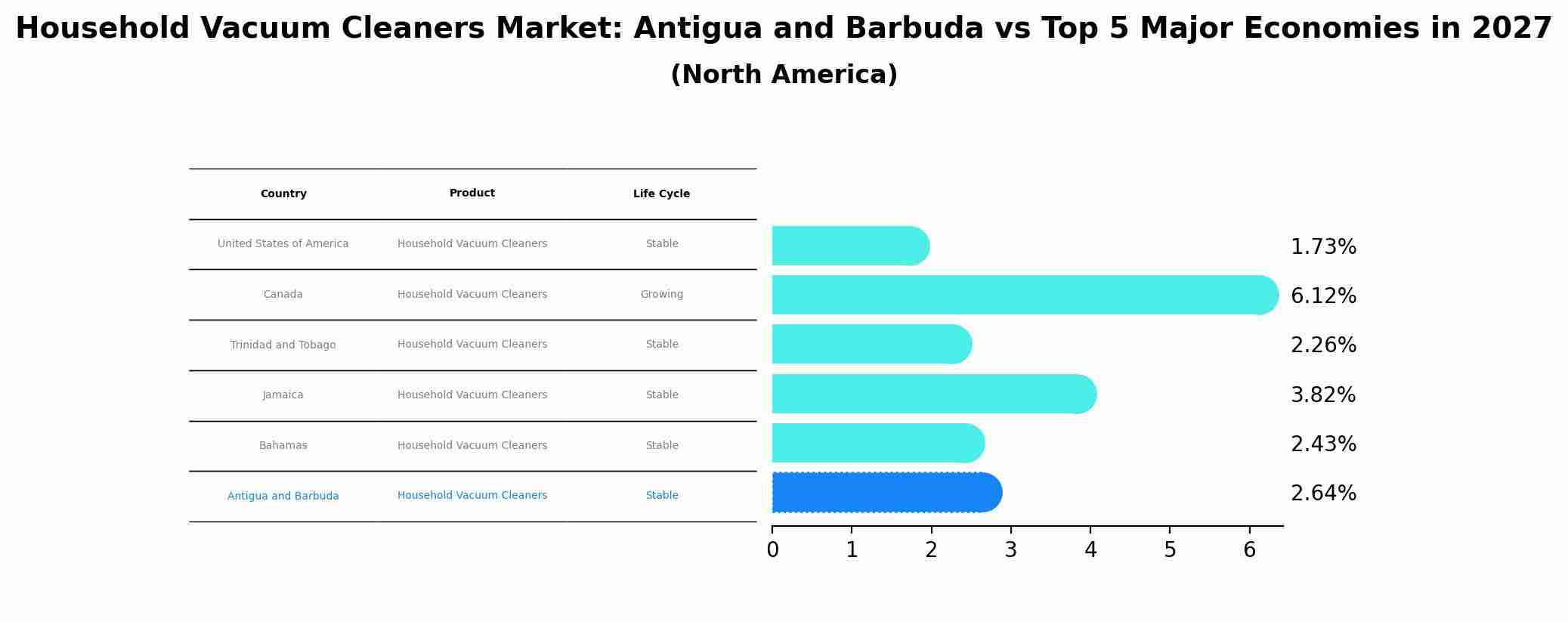 Household Vacuum Cleaners Market: Antigua and Barbuda vs Top 5 Major Economies in 2027
(North America)

| Country | Product | Life Cycle |
|---|---|---|
| United States of America | Household Vacuum Cleaners | Stable |
| Canada | Household Vacuum Cleaners | Growing |
| Trinidad and Tobago | Household Vacuum Cleaners | Stable |
| Jamaica | Household Vacuum Cleaners | Stable |
| Bahamas | Household Vacuum Cleaners | Stable |
| Antigua and Barbuda | Household Vacuum Cleaners | Stable |

1.73%
6.12%
2.26%
3.82%
2.43%
2.64%

0 1 2 3 4 5 6